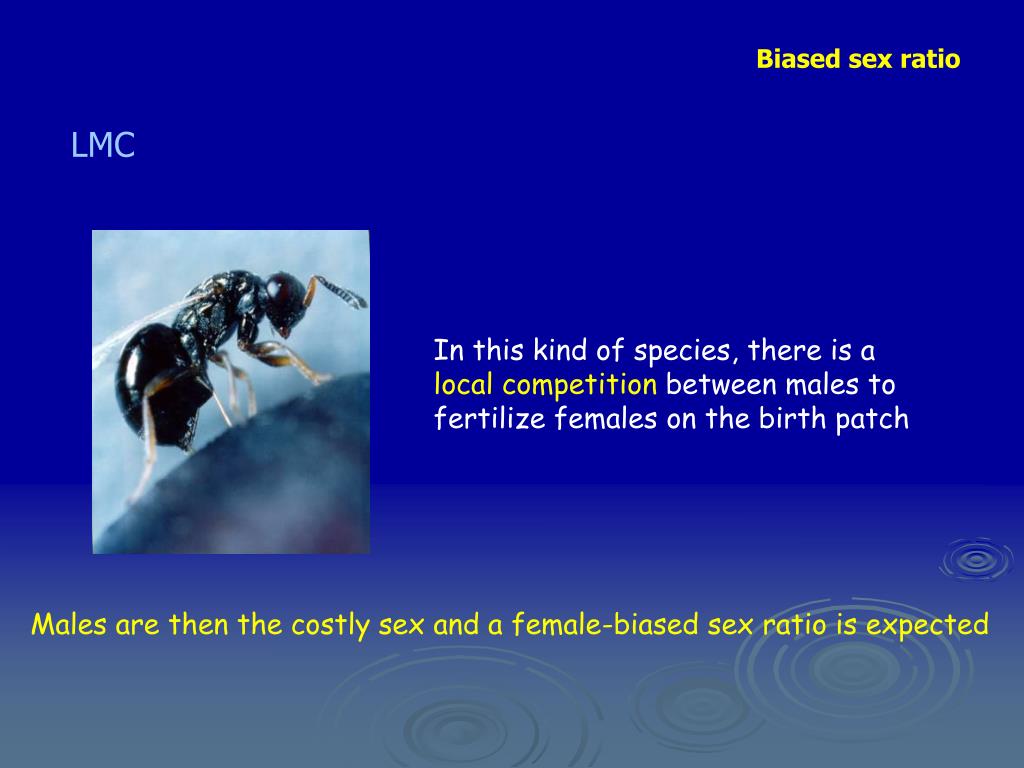 Biased sex ratio

LMC

In this kind of species, there is a local competition between males to fertilize females on the birth patch

Males are then the costly sex and a female-biased sex ratio is expected